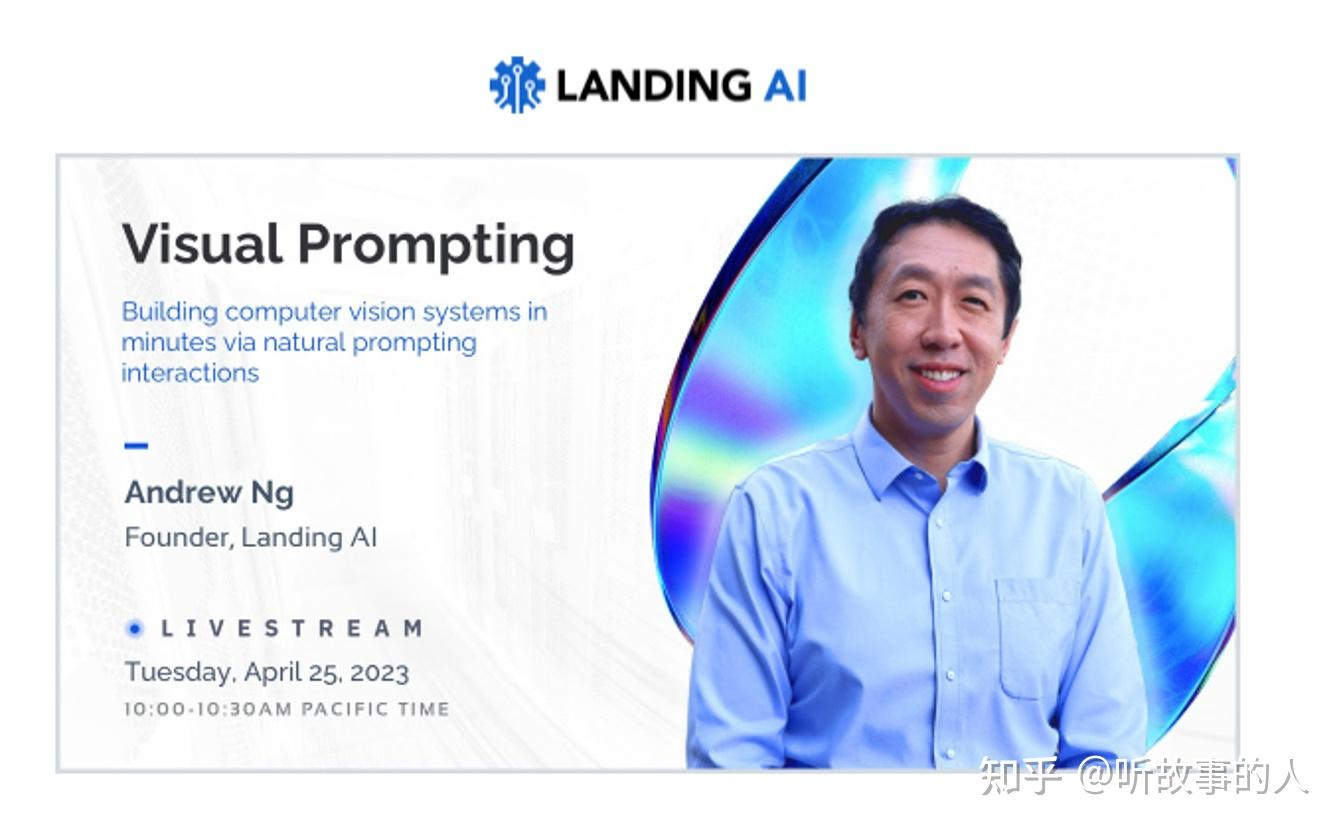 LANDING AI

Visual Prompting

Building computer vision systems in minutes via natural prompting interactions

Andrew Ng
Founder, Landing AI

LIVESTREAM
Tuesday, April 25, 2023
10:00-10:30AM PACIFIC TIME

知乎 @听故事的人